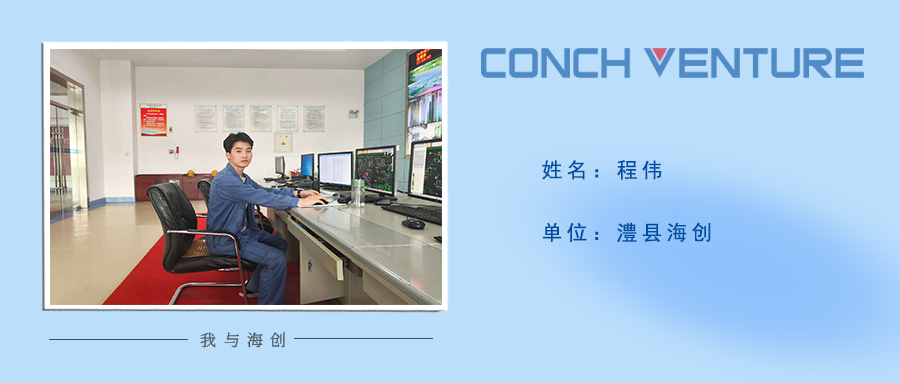 CONCH VENTURE

姓名：程伟

单位：澧县海创

我与海创